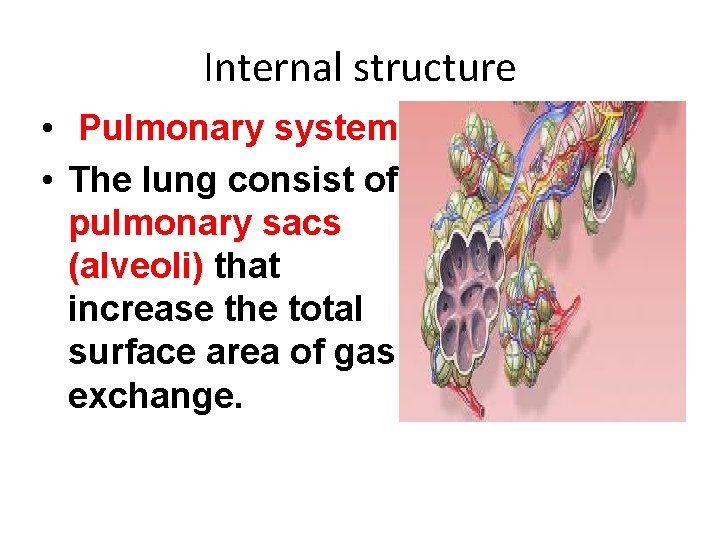 Internal structure

• Pulmonary system

• The lung consist of pulmonary sacs (alveoli) that increase the total surface area of gas exchange.